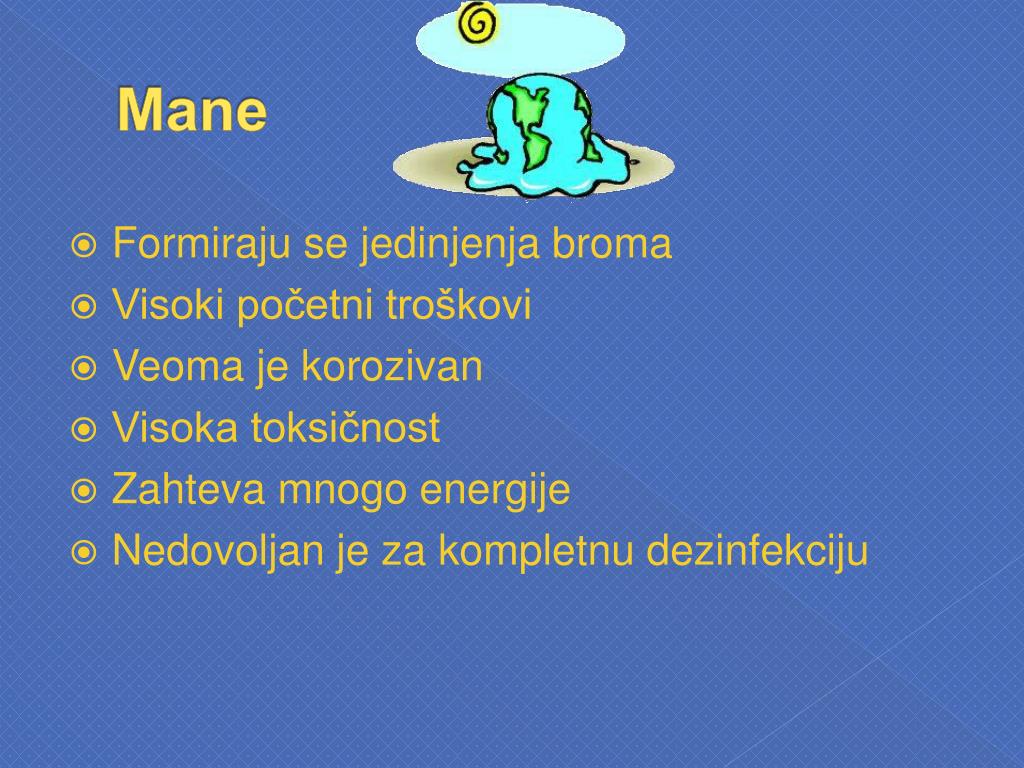 Mane

Formiraju se jedinjenja broma
Visoki početni troškovi
Veoma je korozivan
Visoka toksičnost
Zahteva mnogo energije
Nedovoljan je za kompletnu dezinfekciju